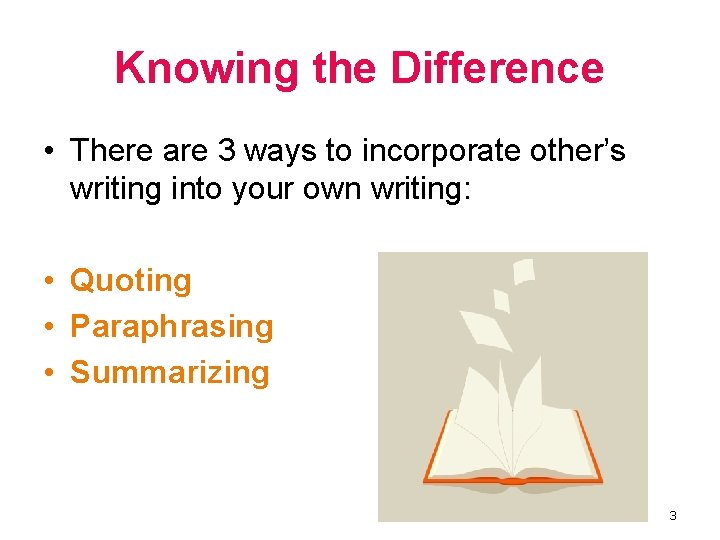 Knowing the Difference

• There are 3 ways to incorporate other's writing into your own writing:

• Quoting
• Paraphrasing
• Summarizing

3